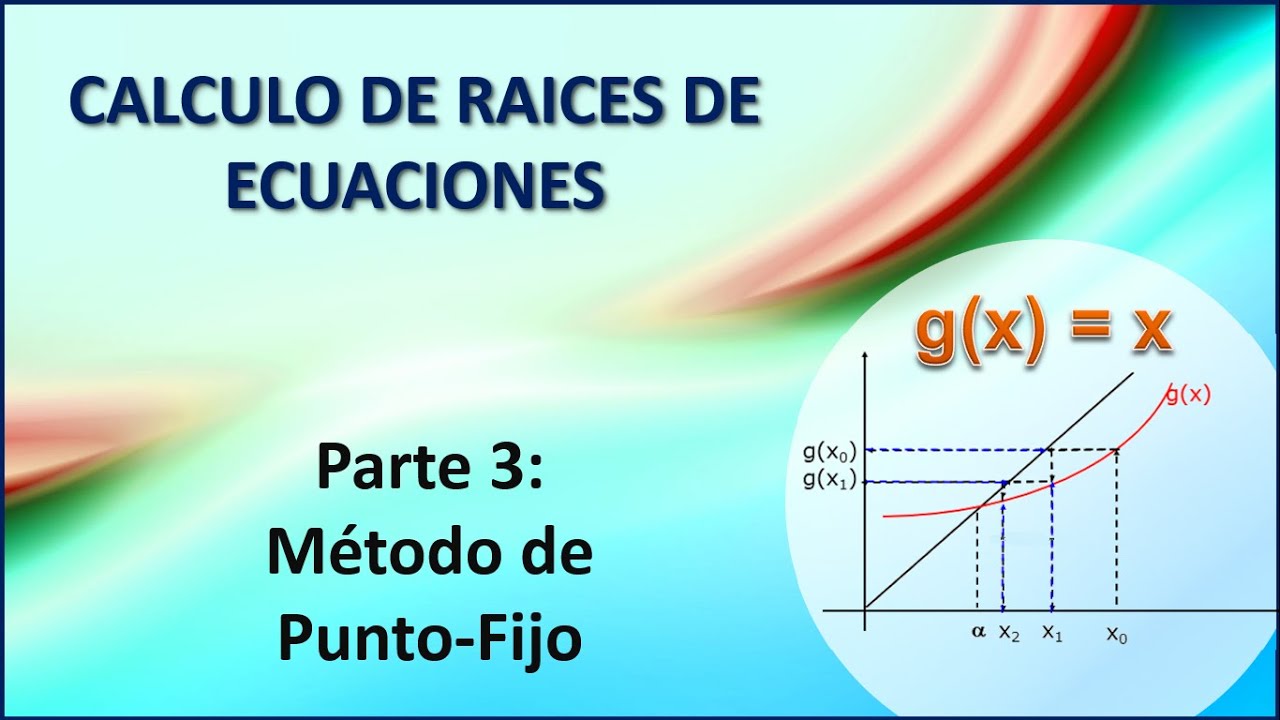 CALCULO DE RAICES DE ECUACIONES

Parte 3: Método de Punto-Fijo

$g(x) = x$

$g(x)$

$g(x_0)$

$g(x_1)$

$\alpha$ $x_2$ $x_1$ $x_0$